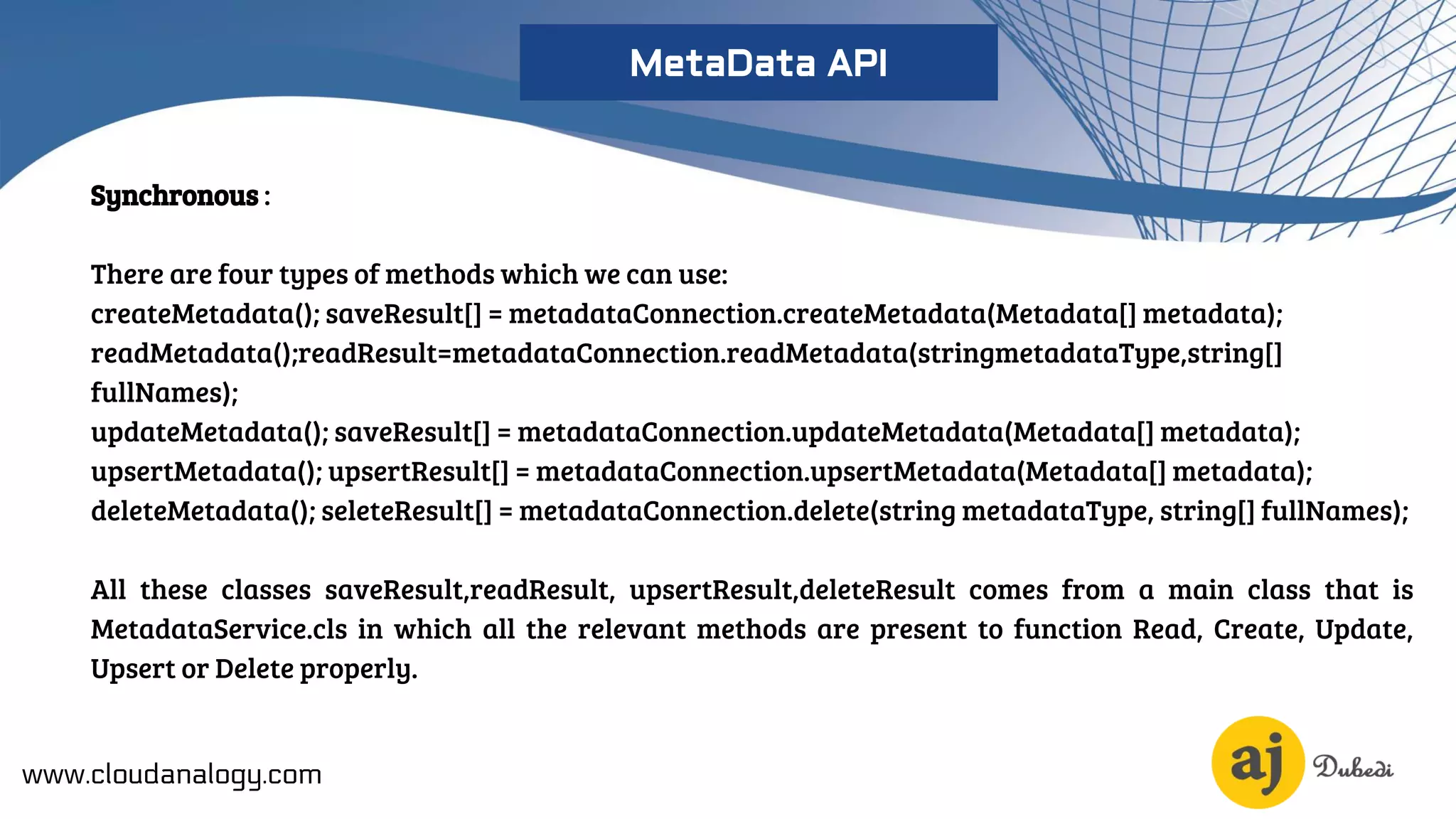 MetaData API

Synchronous :

There are four types of methods which we can use:
createMetadata(); saveResult[] = metadataConnection.createMetadata(Metadata[] metadata);
readMetadata();readResult=metadataConnection.readMetadata(stringmetadataType,string[] fullNames);
updateMetadata(); saveResult[] = metadataConnection.updateMetadata(Metadata[] metadata);
upsertMetadata(); upsertResult[] = metadataConnection.upsertMetadata(Metadata[] metadata);
deleteMetadata(); seleteResult[] = metadataConnection.delete(string metadataType, string[] fullNames);

All these classes saveResult,readResult, upsertResult,deleteResult comes from a main class that is MetadataService.cls in which all the relevant methods are present to function Read, Create, Update, Upsert or Delete properly.

www.cloudanalogy.com

aj Dubedi